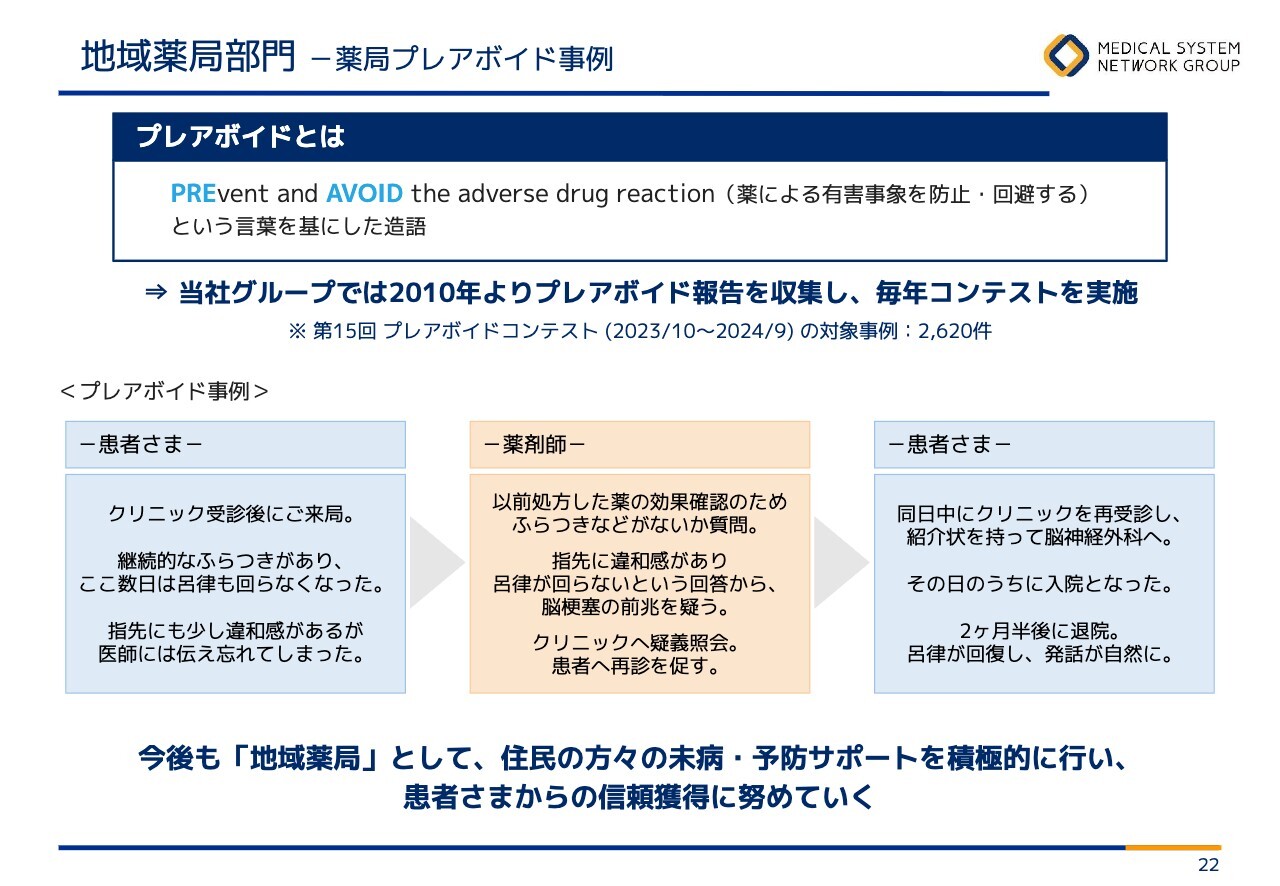 地域薬局部門 －薬局プレアボイド事例

MEDICAL SYSTEM NETWORK GROUP

プレアボイドとは

PREvent and AVOID the adverse drug reaction（薬による有害事象を防止・回避する）という言葉を基にした造語

⇒ 当社グループでは2010年よりプレアボイド報告を収集し、毎年コンテストを実施

※ 第15回 プレアボイドコンテスト (2023/10～2024/9) の対象事例：2,620件

＜プレアボイド事例＞

－患者さま－

クリニック受診後にご来局。

継続的なふらつきがあり、ここ数日は呂律も回らなくなった。

指先にも少し違和感があるが医師には伝え忘れてしまった。

－薬剤師－

以前処方した薬の効果確認のためふらつきなどがないか質問。

指先に違和感があり呂律が回らないという回答から、脳梗塞の前兆を疑う。

クリニックへ疑義照会。患者へ再診を促す。

－患者さま－

同日中にクリニックを再受診し、紹介状を持って脳神経外科へ。

その日のうちに入院となった。

2ヶ月半後に退院。呂律が回復し、発話が自然に。

今後も「地域薬局」として、住民の方々の未病・予防サポートを積極的に行い、患者さまからの信頼獲得に努めていく

22